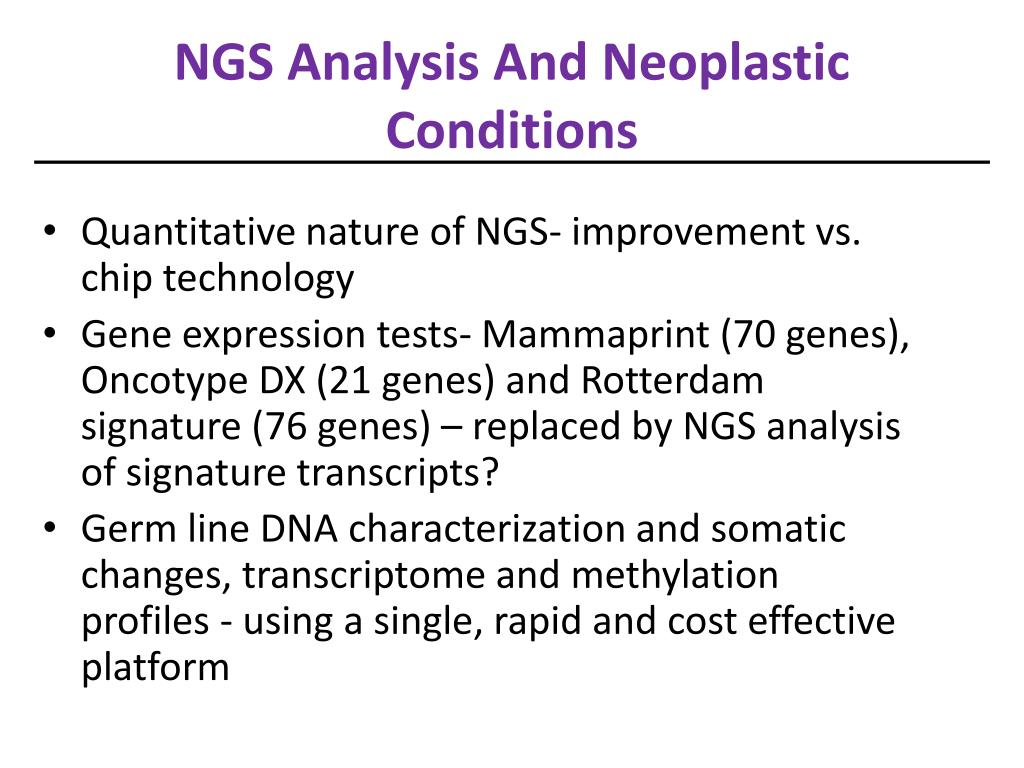 NGS Analysis And Neoplastic Conditions

• Quantitative nature of NGS- improvement vs. chip technology
• Gene expression tests- Mammaprint (70 genes), Oncotype DX (21 genes) and Rotterdam signature (76 genes) – replaced by NGS analysis of signature transcripts?
• Germ line DNA characterization and somatic changes, transcriptome and methylation profiles - using a single, rapid and cost effective platform